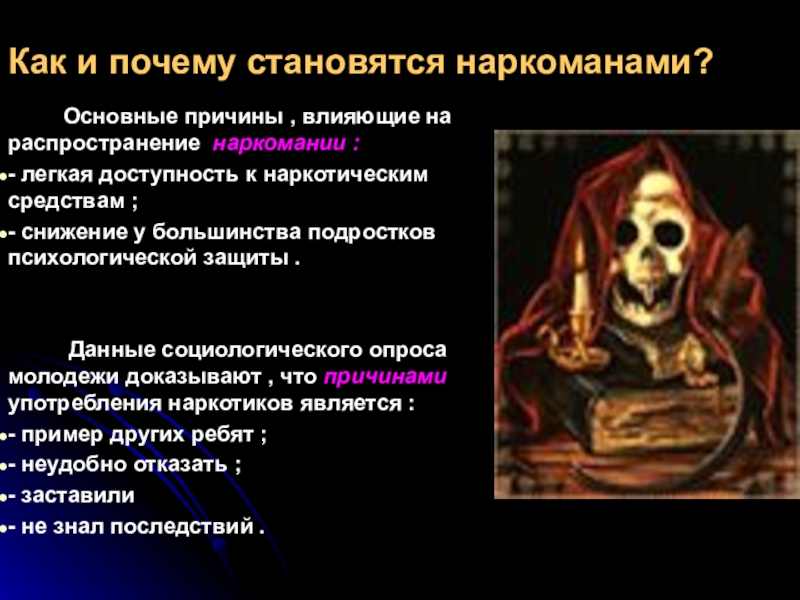 Как и почему становятся наркоманами?

Основные причины , влияющие на распространение наркомании :
- легкая доступность к наркотическим средствам ;
- снижение у большинства подростков психологической защиты .

Данные социологического опроса молодежи доказывают , что причинами употребления наркотиков является :
- пример других ребят ;
- неудобно отказать ;
- заставили
- не знал последствий .